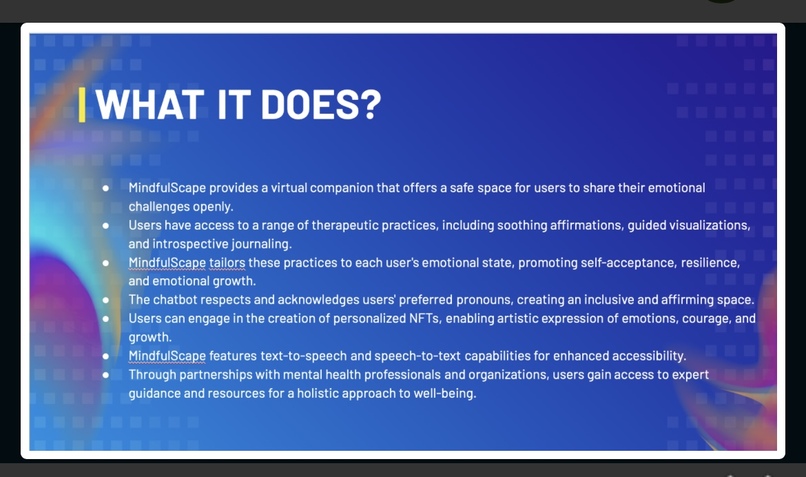 WHAT IT DOES?

- MindfulScape provides a virtual companion that offers a safe space for users to share their emotional challenges openly.
- Users have access to a range of therapeutic practices, including soothing affirmations, guided visualizations, and introspective journaling.
- MindfulScape tailors these practices to each user's emotional state, promoting self-acceptance, resilience, and emotional growth.
- The chatbot respects and acknowledges users' preferred pronouns, creating an inclusive and affirming space.
- Users can engage in the creation of personalized NFTs, enabling artistic expression of emotions, courage, and growth.
- MindfulScape features text-to-speech and speech-to-text capabilities for enhanced accessibility.
- Through partnerships with mental health professionals and organizations, users gain access to expert guidance and resources for a holistic approach to well-being.